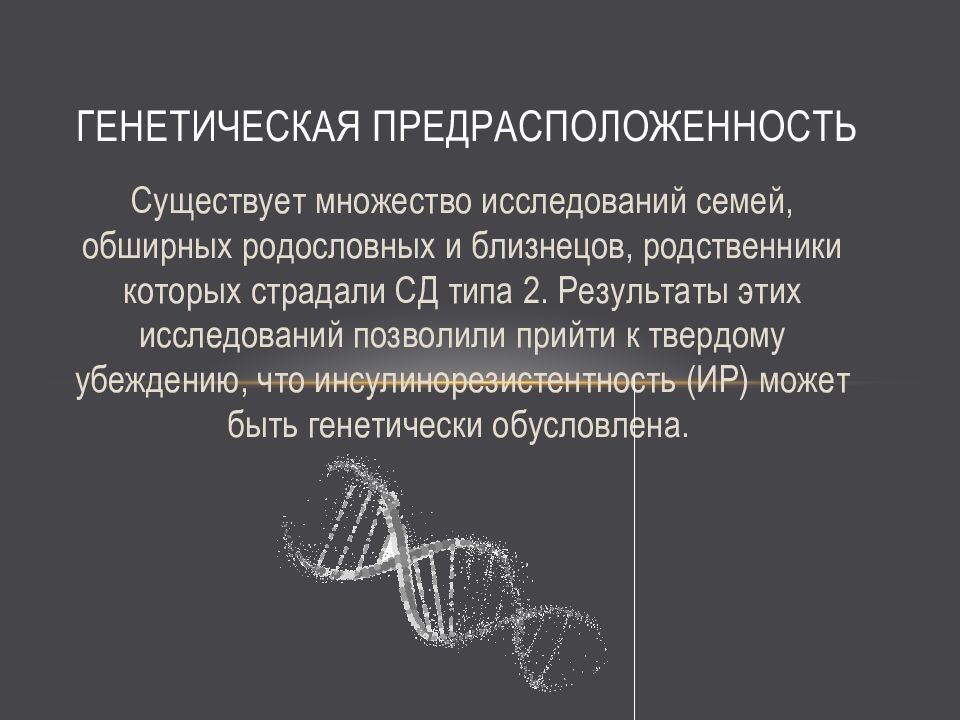 ГЕНЕТИЧЕСКАЯ ПРЕДРАСПОЛОЖЕННОСТЬ

Существует множество исследований семей, обширных родословных и близнецов, родственники которых страдали СД типа 2. Результаты этих исследований позволили прийти к твердому убеждению, что инсулинорезистентность (ИР) может быть генетически обусловлена.